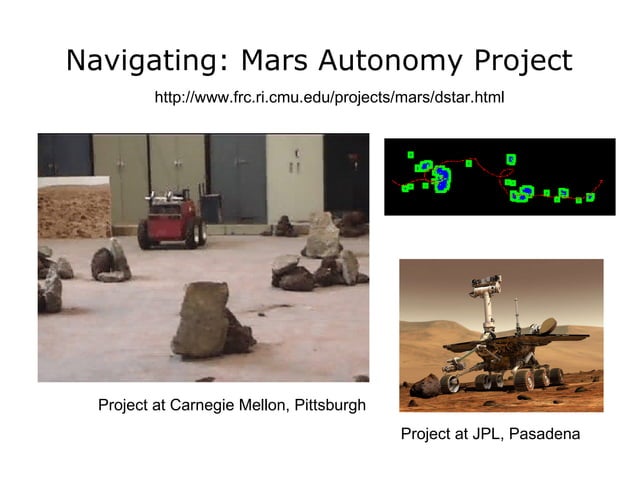 Navigating: Mars Autonomy Project

http://www.frc.ri.cmu.edu/projects/mars/dstar.html

Project at Carnegie Mellon, Pittsburgh

Project at JPL, Pasadena